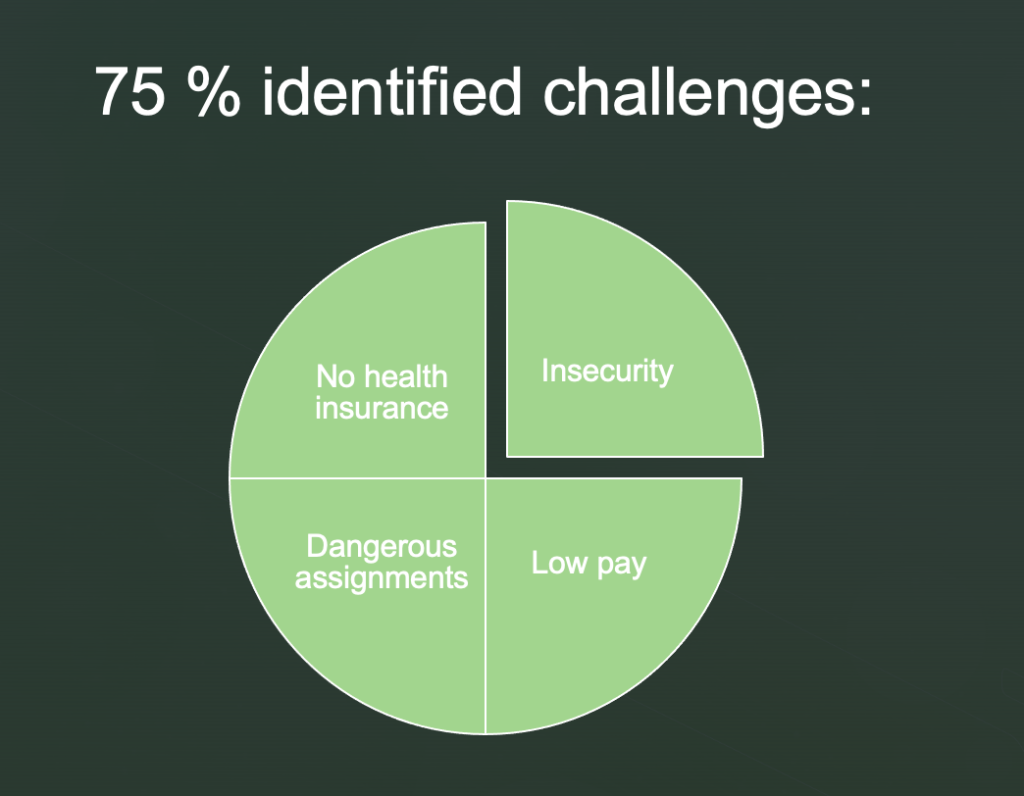 75 % identified challenges:

No health insurance

Insecurity

Dangerous assignments

Low pay